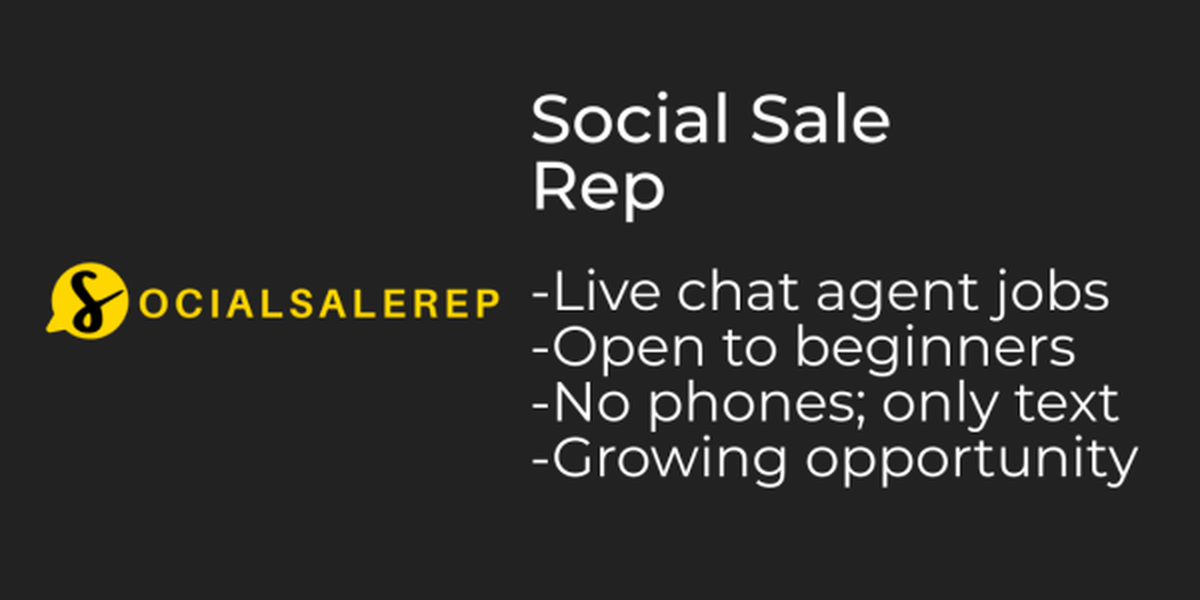 SOCIALSALEREP

Social Sale Rep

-Live chat agent jobs
-Open to beginners
-No phones; only text
-Growing opportunity